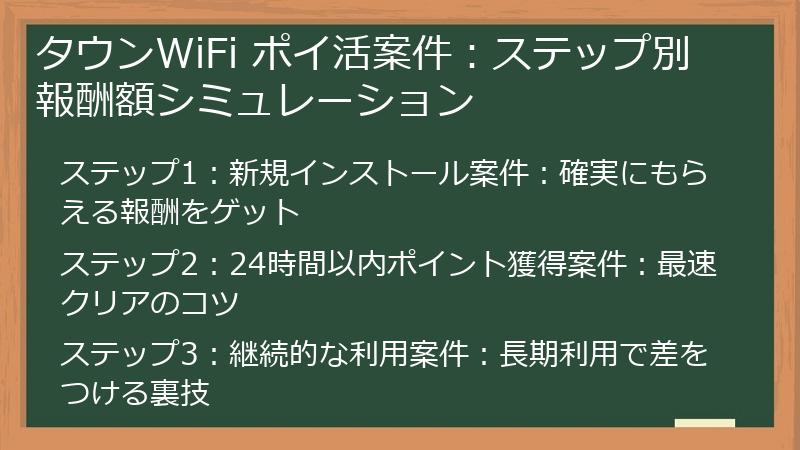 タウンWiFi ポイ活案件：ステップ別報酬額シミュレーション

ステップ1：新規インストール案件：確実にもらえる報酬をゲット

ステップ2：24時間以内ポイント獲得案件：最速クリアのコツ

ステップ3：継続的な利用案件：長期利用で差をつける裏技